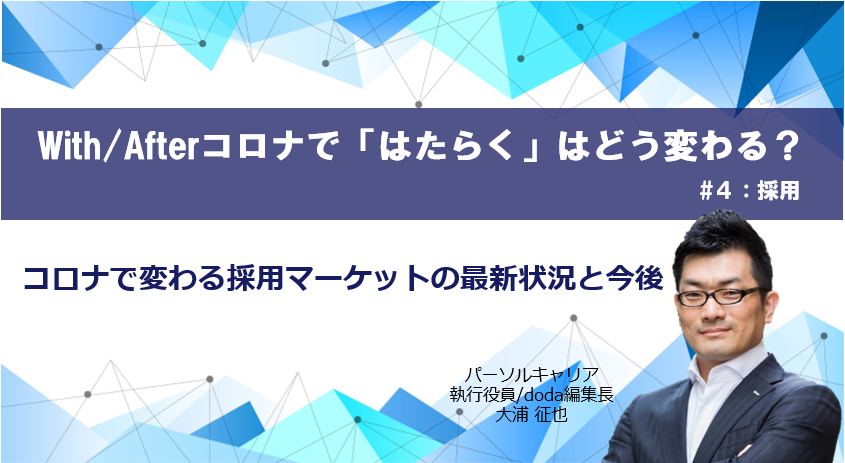 With/Afterコロナで「はたらく」はどう変わる？

#4：採用

コロナで変わる採用マーケットの最新状況と今後

パーソルキャリア
執行役員/doda編集長
大浦 征也